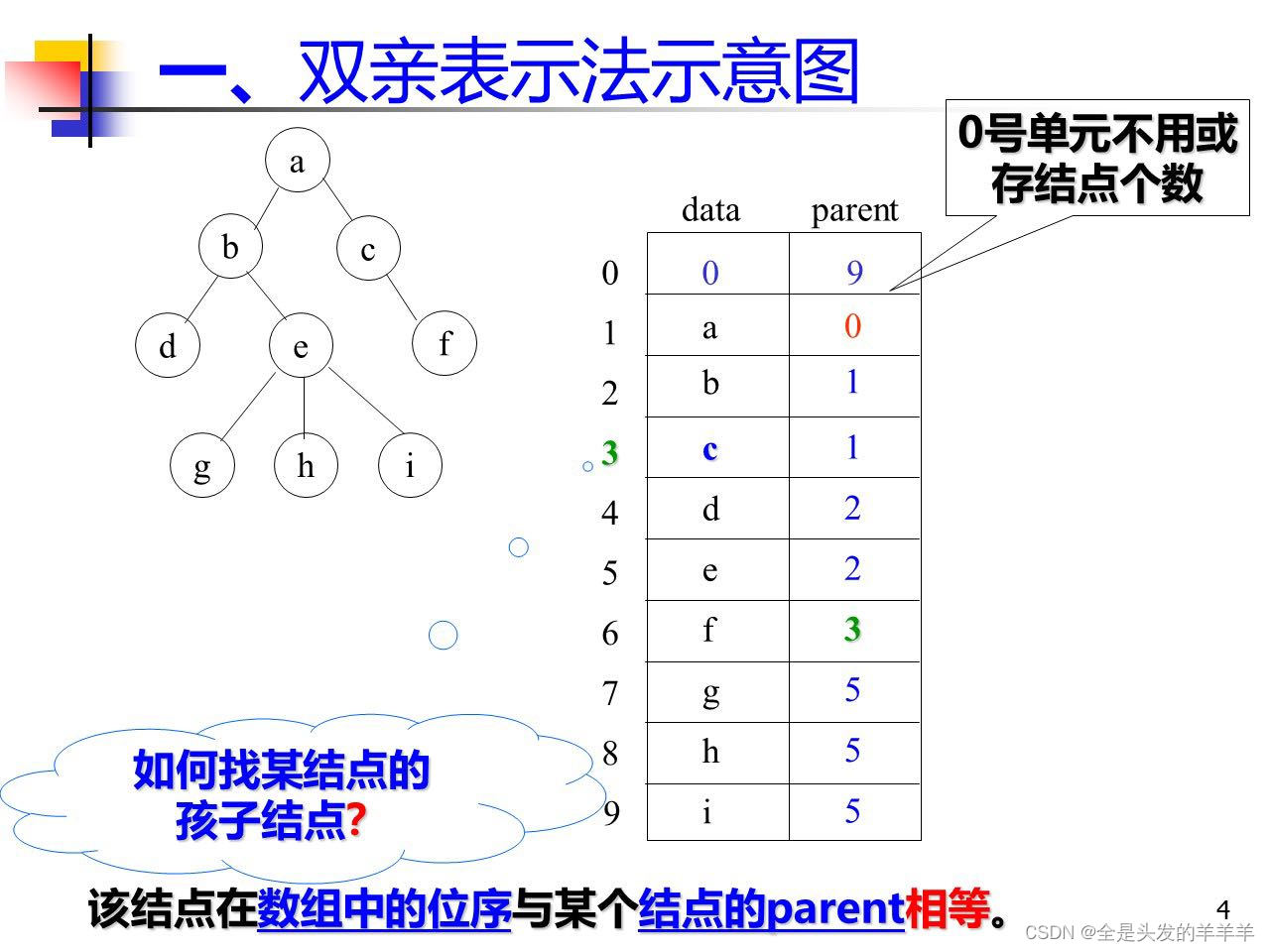 一、双亲表示法示意图

0号单元不用或存结点个数

a
b
c
d
e
f
g
h
i

| | data | parent |
|---|---|---|
| 0 | 0 | 9 |
| 1 | a | 0 |
| 2 | b | 1 |
| 3 | c | 1 |
| 4 | d | 2 |
| 5 | e | 2 |
| 6 | f | 3 |
| 7 | g | 5 |
| 8 | h | 5 |
| 9 | i | 5 |

如何找某结点的孩子结点?

该结点在数组中的位序与某个结点的parent相等。

4

CSDN @全是头发的羊羊羊